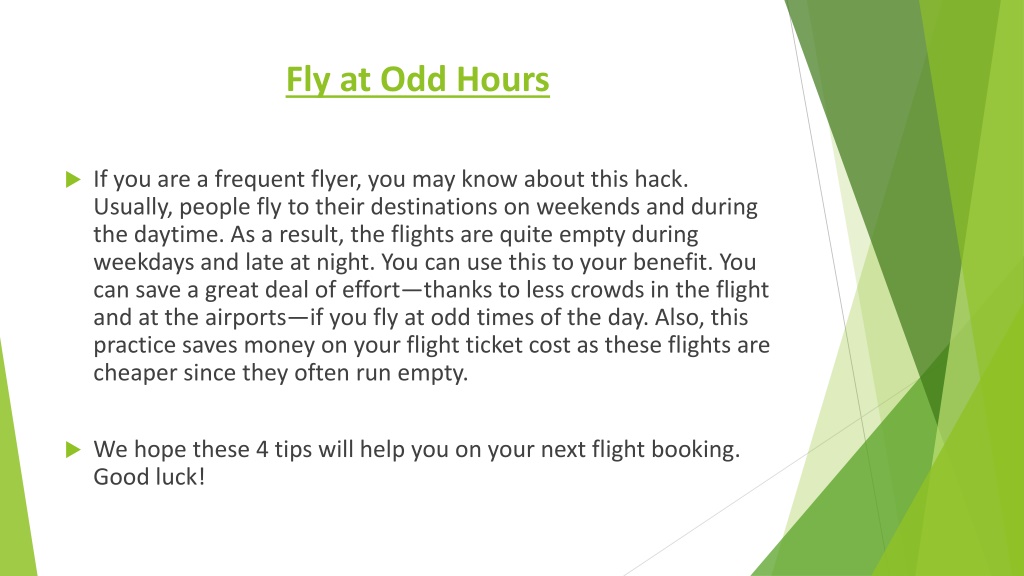 Fly at Odd Hours

If you are a frequent flyer, you may know about this hack. Usually, people fly to their destinations on weekends and during the daytime. As a result, the flights are quite empty during weekdays and late at night. You can use this to your benefit. You can save a great deal of effort—thanks to less crowds in the flight and at the airports—if you fly at odd times of the day. Also, this practice saves money on your flight ticket cost as these flights are cheaper since they often run empty.

We hope these 4 tips will help you on your next flight booking. Good luck!